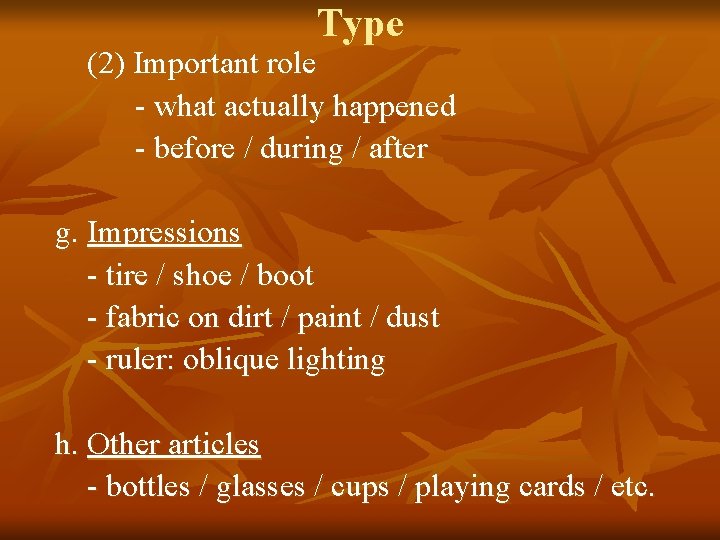 Type

(2) Important role
- what actually happened
- before / during / after

g. Impressions
- tire / shoe / boot
- fabric on dirt / paint / dust
- ruler: oblique lighting

h. Other articles
- bottles / glasses / cups / playing cards / etc.